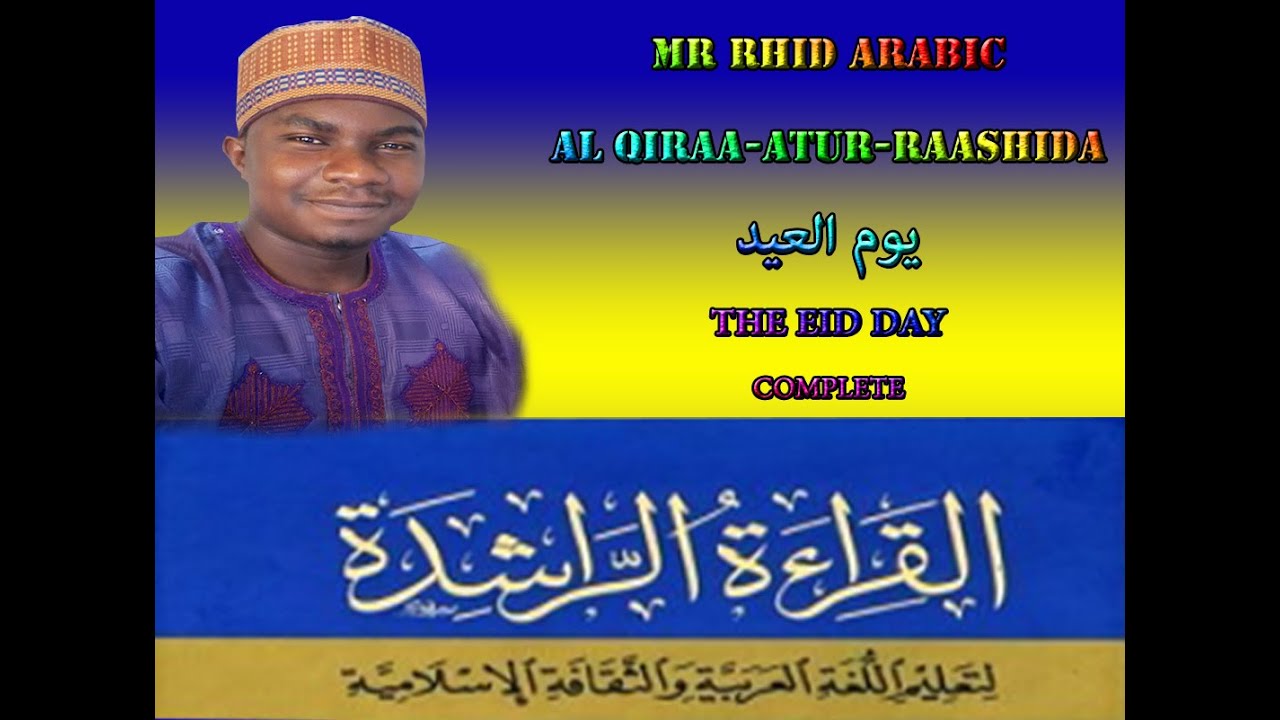 MR RHID ARABIC

AL QIRAA-ATUR-RAASHIDA

يوم العيد

THE EID DAY

COMPLETE

القراءة الراشدة

لتعليم اللغة العربية والثقافة الإسلامية